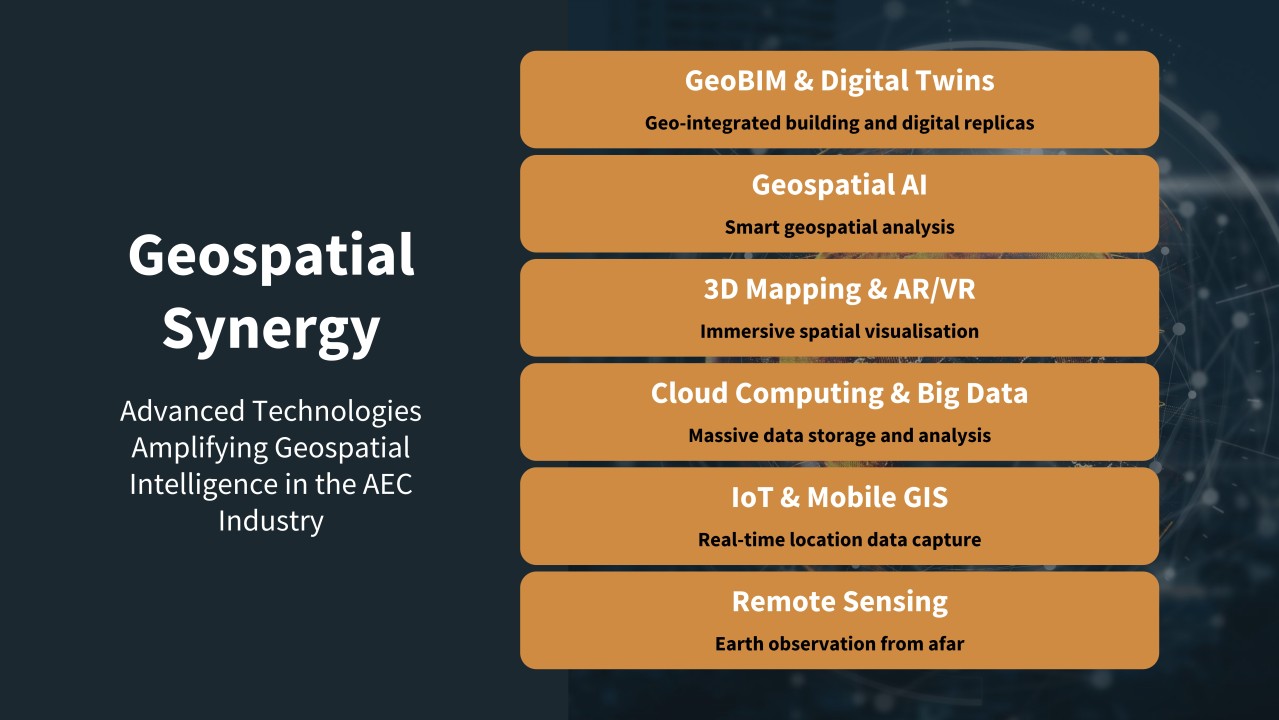 Geospatial Synergy

Advanced Technologies Amplifying Geospatial Intelligence in the AEC Industry

GeoBIM & Digital Twins

Geo-integrated building and digital replicas

Geospatial AI

Smart geospatial analysis

3D Mapping & AR/VR

Immersive spatial visualisation

Cloud Computing & Big Data

Massive data storage and analysis

IoT & Mobile GIS

Real-time location data capture

Remote Sensing

Earth observation from afar